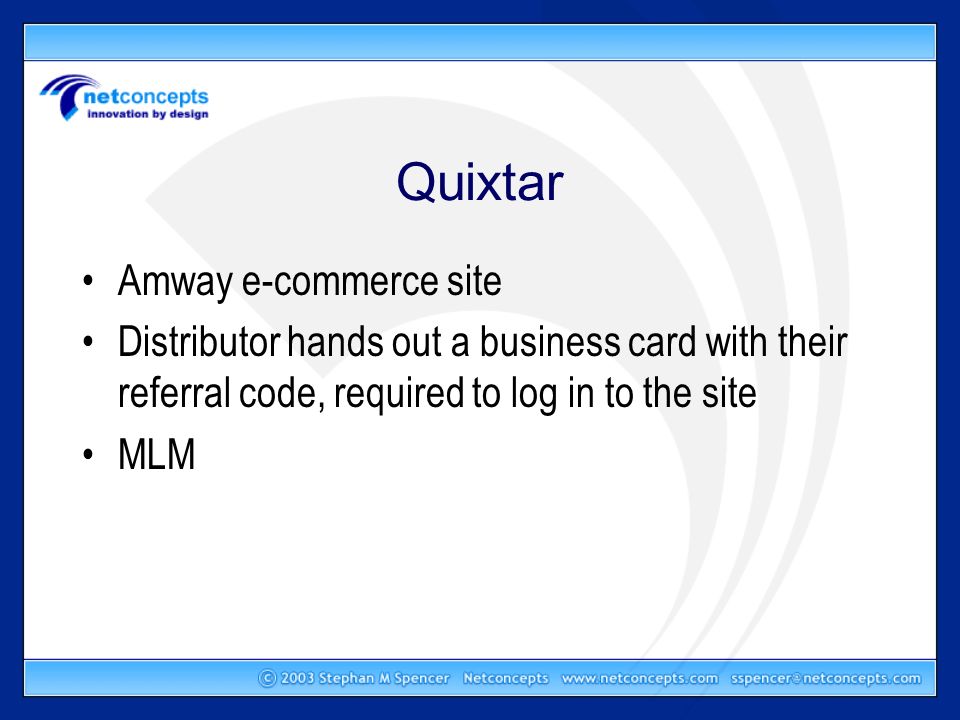 netconcepts
innovation by design

Quixtar

• Amway e-commerce site
• Distributor hands out a business card with their referral code, required to log in to the site
• MLM

© 2003 Stephan M Spencer Netconcepts www.netconcepts.com sspencer@netconcepts.com